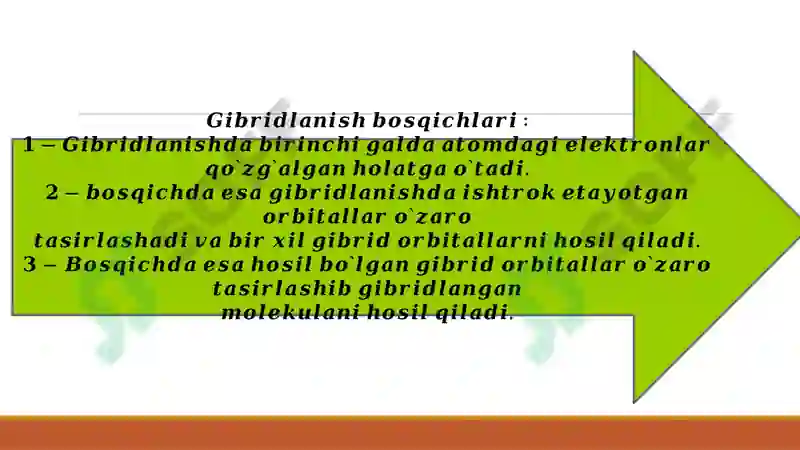 Gibridlanish bosqichlari :
1 – Gibridlanishda birinchi galda atomdagi elektronlar qo`zg`algan holatga o`tadi.
2 – bosqichda esa gibridlanishda ishtrok etayotgan orbitallar o`zaro tasirlashadi va bir xil gibrid orbitallarni hosil qiladi.
3 – Bosqichda esa hosil bo`lgan gibrid orbitallar o`zaro tasirlashib gibridlangan molekulani hosil qiladi.